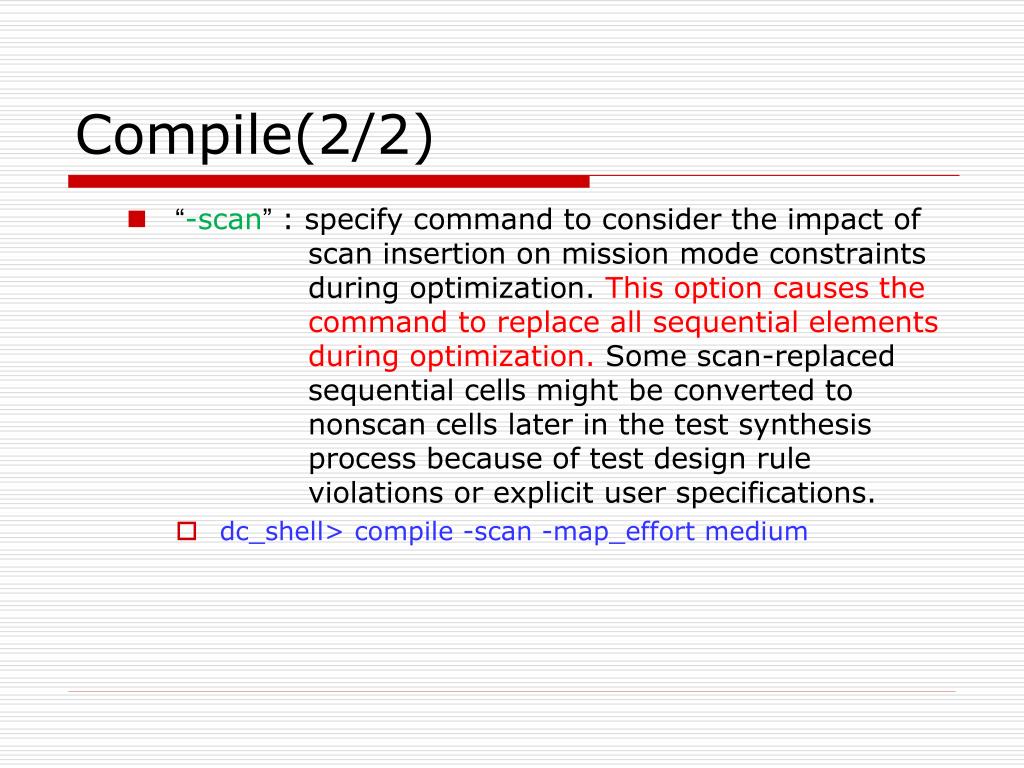 Compile(2/2)

“-scan” : specify command to consider the impact of scan insertion on mission mode constraints during optimization. This option causes the command to replace all sequential elements during optimization. Some scan-replaced sequential cells might be converted to nonscan cells later in the test synthesis process because of test design rule violations or explicit user specifications.

dc_shell> compile -scan -map_effort medium